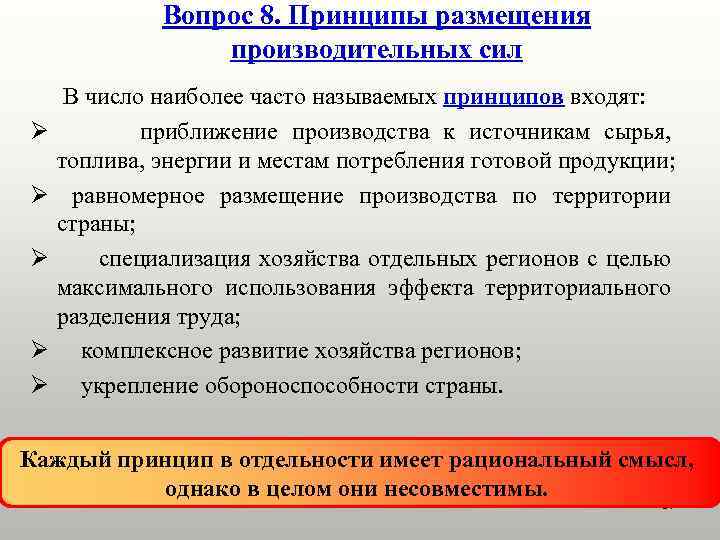 Вопрос 8. Принципы размещения производительных сил

В число наиболее часто называемых принципов входят:

➢ приближение производства к источникам сырья, топлива, энергии и местам потребления готовой продукции;

➢ равномерное размещение производства по территории страны;

➢ специализация хозяйства отдельных регионов с целью максимального использования эффекта территориального разделения труда;

➢ комплексное развитие хозяйства регионов;

➢ укрепление обороноспособности страны.

Каждый принцип в отдельности имеет рациональный смысл, однако в целом они несовместимы.